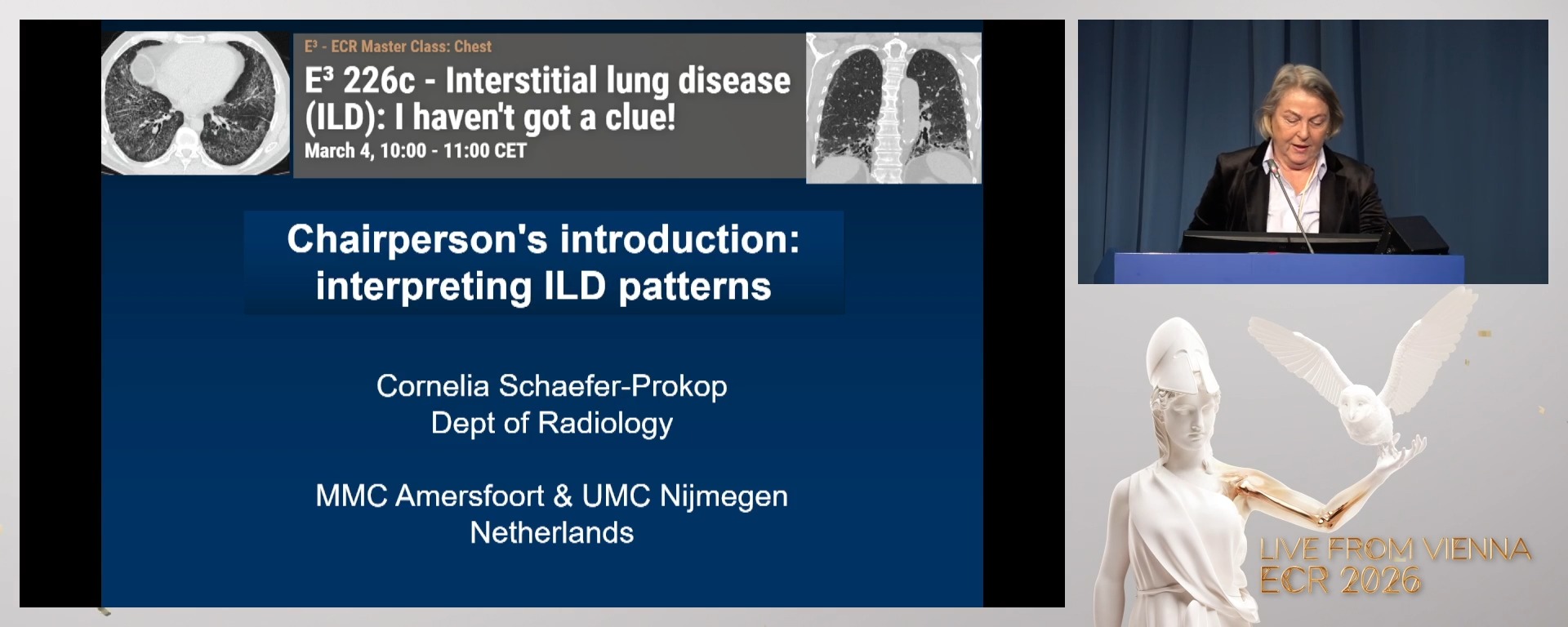 E³ - ECR Master Class: Chest

E³ 226c - Interstitial lung disease (ILD): I haven't got a clue!

March 4, 10:00 - 11:00 CET

Chairperson's introduction: interpreting ILD patterns

Cornelia Schaefer-Prokop
Dept of Radiology

MMC Amersfoort & UMC Nijmegen
Netherlands

LIVE FROM VIENNA
ECR 2026